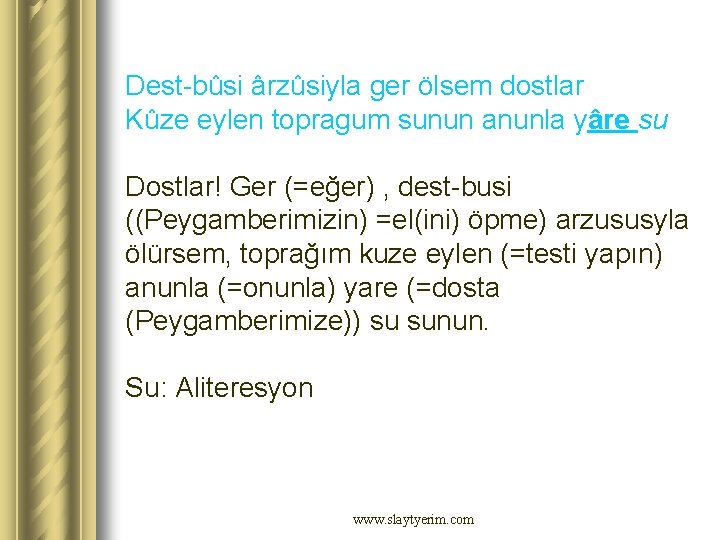 Dest-bûsi ârzûsiyla ger ölsem dostlar
Kûze eylen topragum sunun anunla yâre su

Dostlar! Ger (=eğer) , dest-busi ((Peygamberimizin) =el(ini) öpme) arzususyla ölürsem, toprağım kuze eylen (=testi yapın) anunla (=onunla) yare (=dosta (Peygamberimize)) su sunun.

Su: Aliteresyon

www.slaytyerim.com